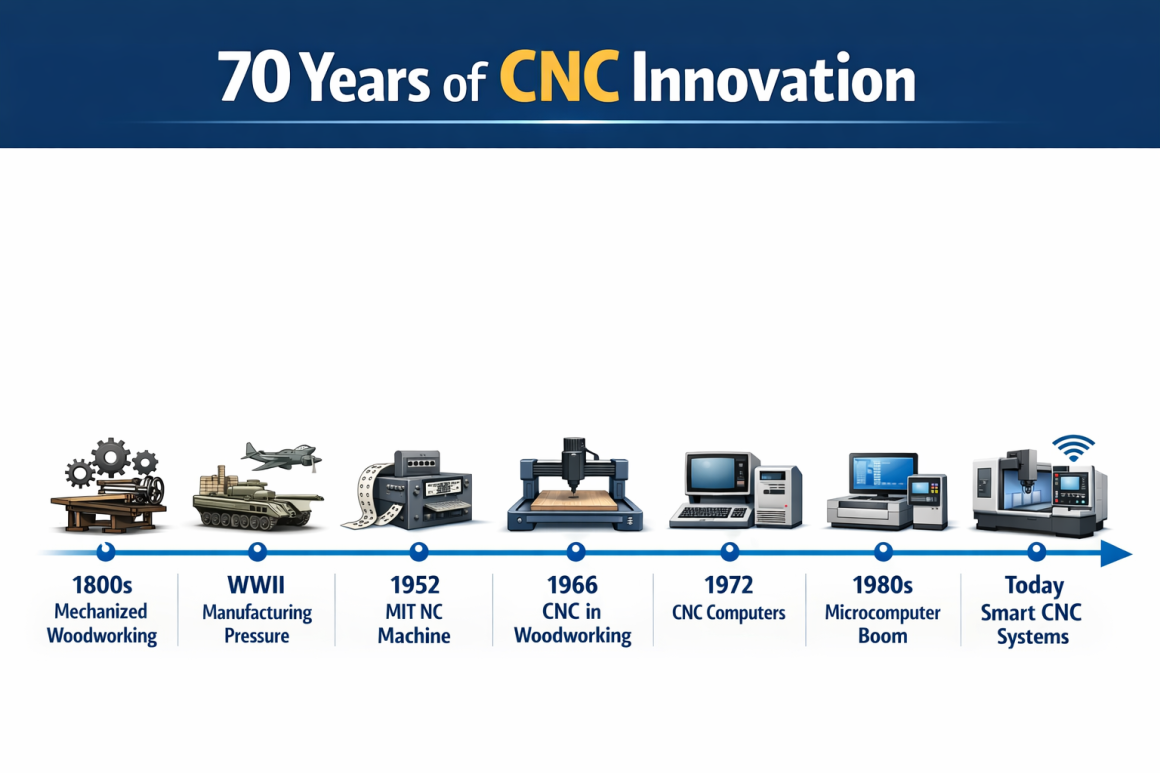 70 Years of CNC Innovation

1800s
Mechanized Woodworking

WWII
Manufacturing Pressure

1952
MIT NC Machine

1966
CNC in Woodworking

1972
CNC Computers

1980s
Microcomputer Boom

Today
Smart CNC Systems